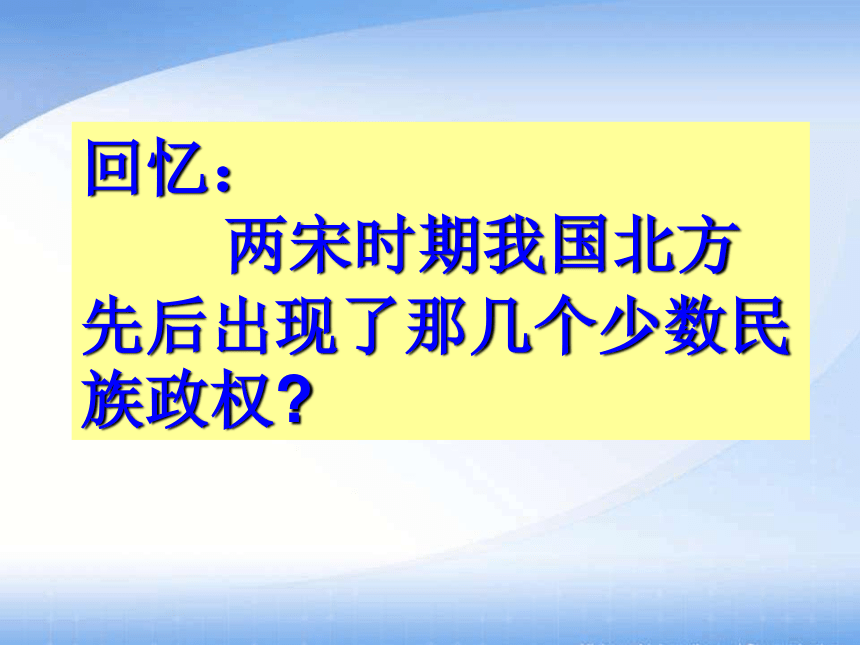 回忆：

两宋时期我国北方先后出现了那几个少数民族政权？